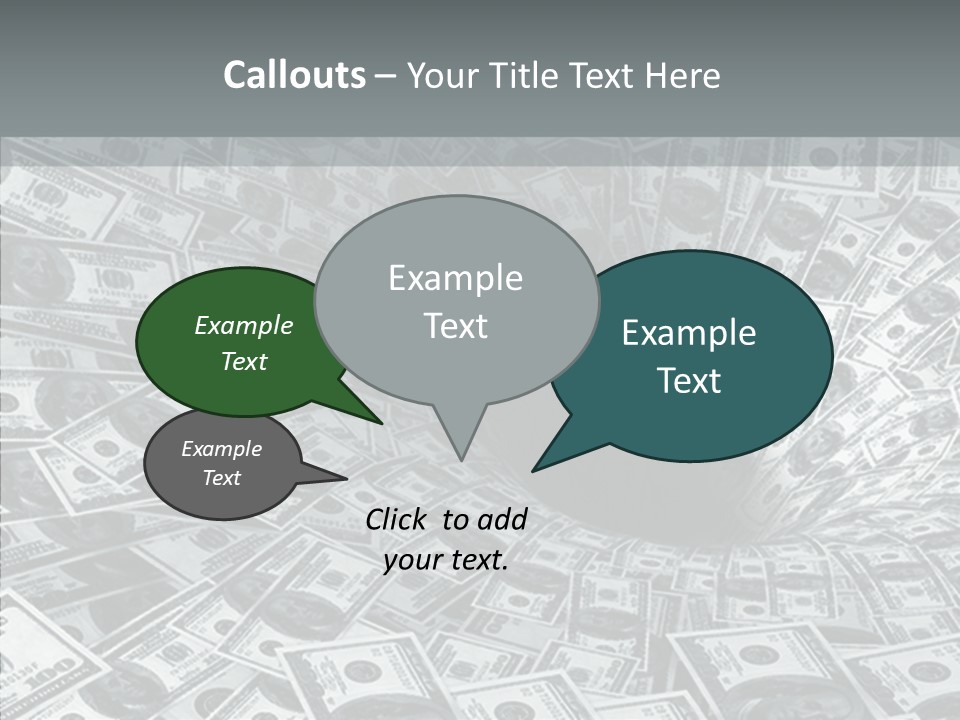 Callouts – Your Title Text Here

Example Text

Example Text

Example Text

Example Text

Click to add your text.